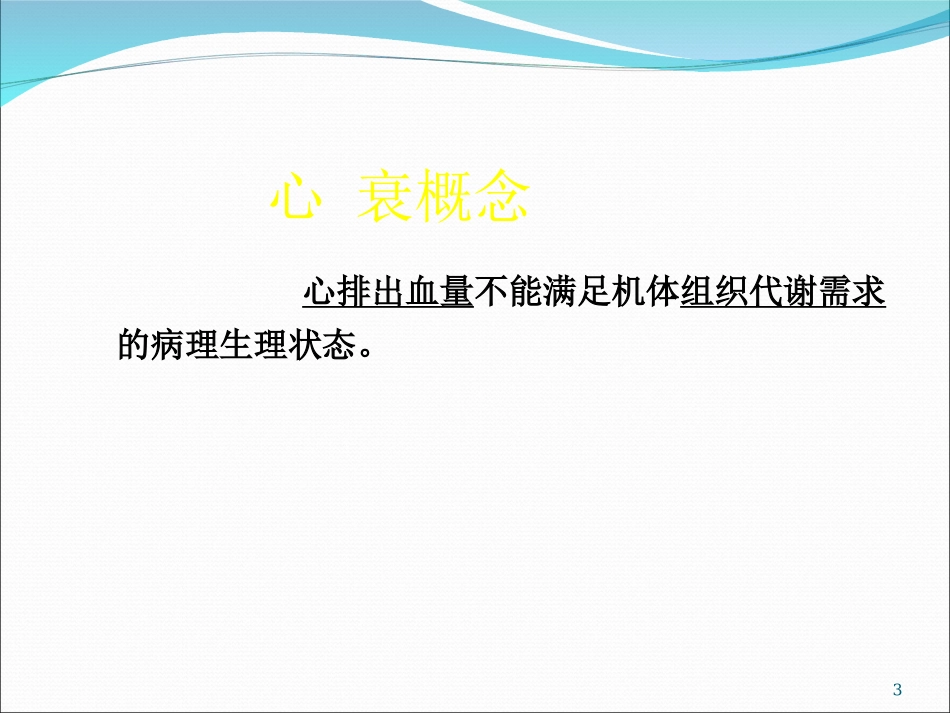 心 衰概念

心排出血量不能满足机体组织代谢需求的病理生理状态。

3